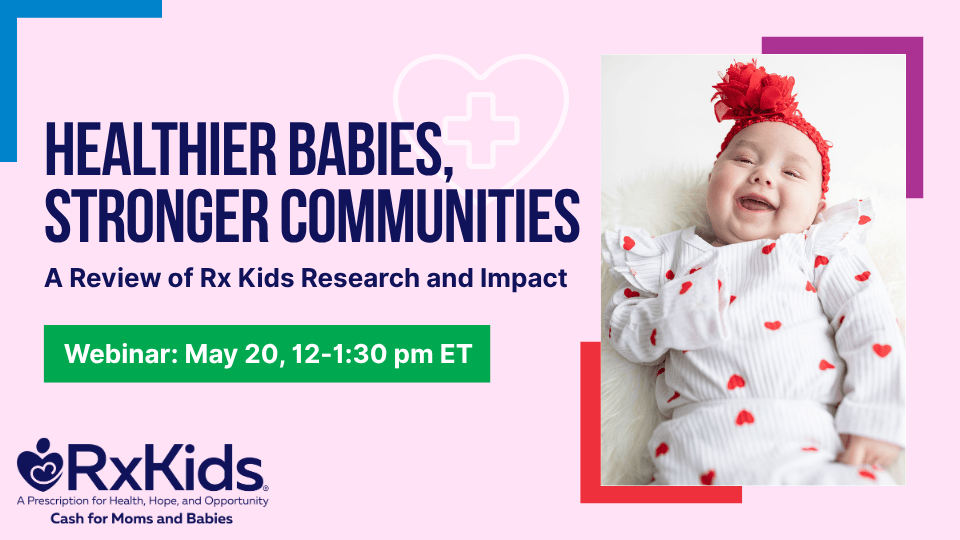 HEALTHIER BABIES, STRONGER COMMUNITIES

A Review of Rx Kids Research and Impact

Webinar: May 20, 12-1:30 pm ET

RxKids®
A Prescription for Health, Hope, and Opportunity
Cash for Moms and Babies